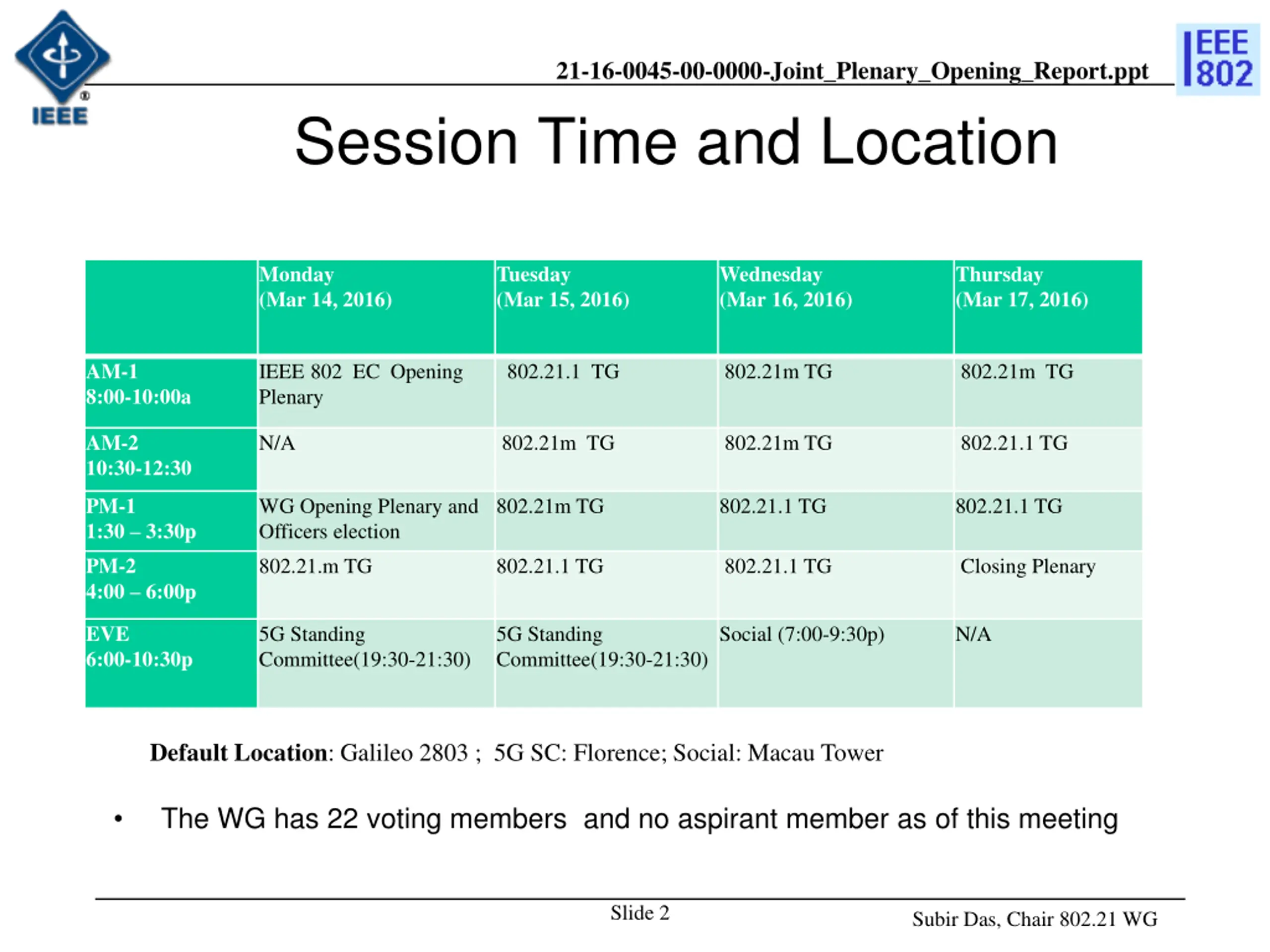 IEEE

21-16-0045-00-0000-Joint_Plenary_Opening_Report.ppt

IEEE 802

Session Time and Location

| | Monday (Mar 14, 2016) | Tuesday (Mar 15, 2016) | Wednesday (Mar 16, 2016) | Thursday (Mar 17, 2016) |
|---|---|---|---|---|
| AM-1 8:00-10:00a | IEEE 802 EC Opening Plenary | 802.21.1 TG | 802.21m TG | 802.21m TG |
| AM-2 10:30-12:30 | N/A | 802.21m TG | 802.21m TG | 802.21.1 TG |
| PM-1 1:30 – 3:30p | WG Opening Plenary and Officers election | 802.21m TG | 802.21.1 TG | 802.21.1 TG |
| PM-2 4:00 – 6:00p | 802.21.m TG | 802.21.1 TG | 802.21.1 TG | Closing Plenary |
| EVE 6:00-10:30p | 5G Standing Committee(19:30-21:30) | 5G Standing Committee(19:30-21:30) | Social (7:00-9:30p) | N/A |

**Default Location**: Galileo 2803 ; 5G SC: Florence; Social: Macau Tower

• The WG has 22 voting members and no aspirant member as of this meeting

Slide 2

Subir Das, Chair 802.21 WG